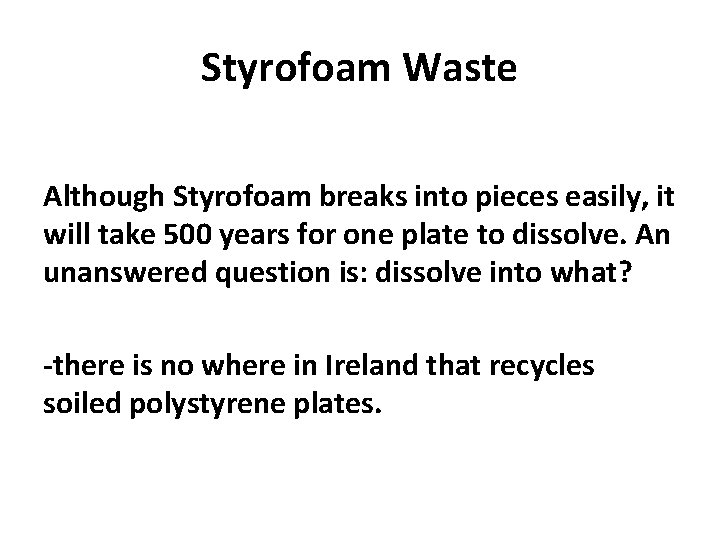 Styrofoam Waste

Although Styrofoam breaks into pieces easily, it will take 500 years for one plate to dissolve. An unanswered question is: dissolve into what?

-there is no where in Ireland that recycles soiled polystyrene plates.